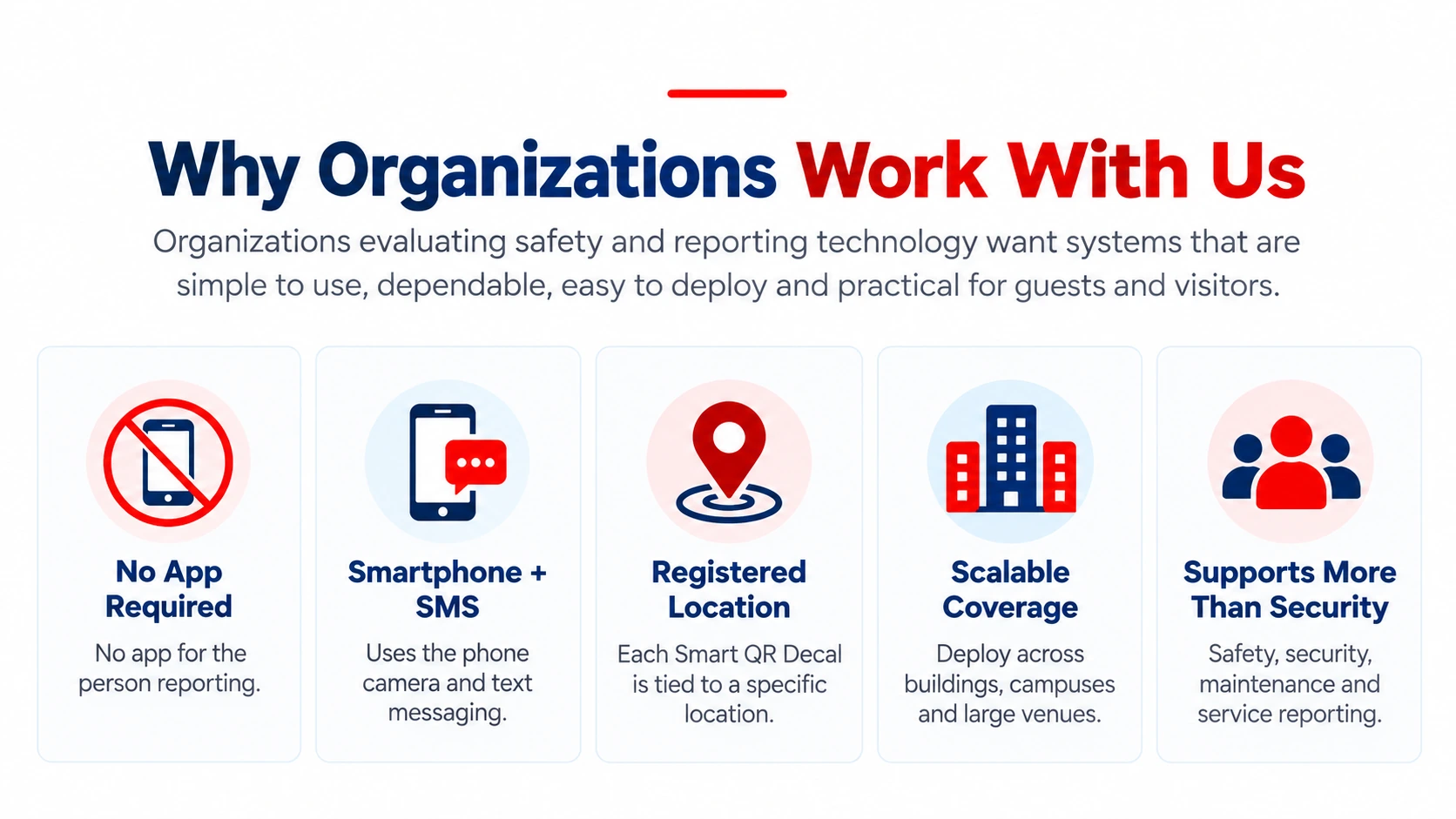 Why Organizations Work With Us

Organizations evaluating safety and reporting technology want systems that are simple to use, dependable, easy to deploy and practical for guests and visitors.

No App Required

No app for the person reporting.

Smartphone + SMS

Uses the phone camera and text messaging.

Registered Location

Each Smart QR Decal is tied to a specific location.

Scalable Coverage

Deploy across buildings, campuses and large venues.

Supports More Than Security

Safety, security, maintenance and service reporting.